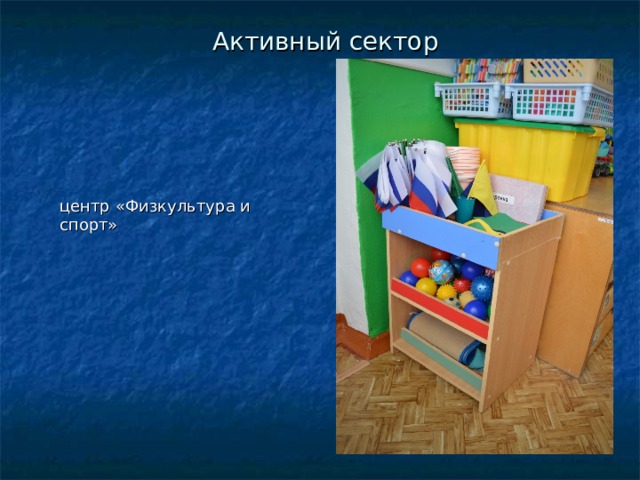 Активный сектор

центр «Физкультура и спорт»